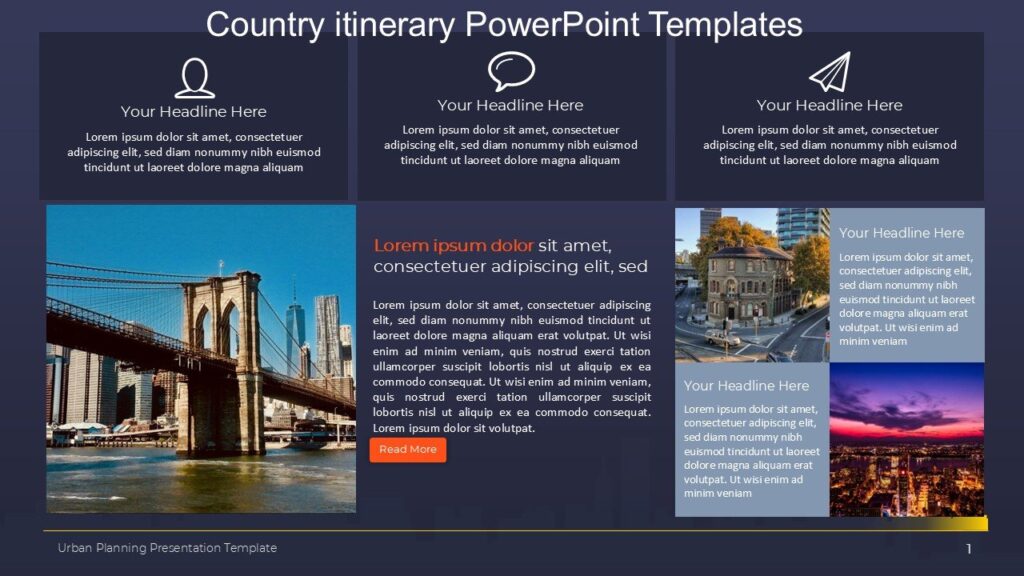 Country itinerary PowerPoint Templates

Your Headline Here

Lorem ipsum dolor sit amet, consectetuer adipiscing elit, sed diam nonummy nibh euismod tincidunt ut laoreet dolore magna aliquam

Your Headline Here

Lorem ipsum dolor sit amet, consectetuer adipiscing elit, sed diam nonummy nibh euismod tincidunt ut laoreet dolore magna aliquam

Your Headline Here

Lorem ipsum dolor sit amet, consectetuer adipiscing elit, sed diam nonummy nibh euismod tincidunt ut laoreet dolore magna aliquam

Lorem ipsum dolor sit amet, consectetuer adipiscing elit, sed

Lorem ipsum dolor sit amet, consectetuer adipiscing elit, sed diam nonummy nibh euismod tincidunt ut laoreet dolore magna aliquam erat volutpat. Ut wisi enim ad minim veniam, quis nostrud exerci tation ullamcorper suscipit lobortis nisl ut aliquip ex ea commodo consequat. Ut wisi enim ad minim veniam, quis nostrud exerci tation ullamcorper suscipit lobortis nisl ut aliquip ex ea commodo consequat. Lorem ipsum dolor sit volutpat.

Read More

Your Headline Here

Lorem ipsum dolor sit amet, consectetuer adipiscing elit, sed diam nonummy nibh euismod tincidunt ut laoreet dolore magna aliquam erat volutpat. Ut wisi enim ad minim veniam

Your Headline Here

Lorem ipsum dolor sit amet, consectetuer adipiscing elit, sed diam nonummy nibh euismod tincidunt ut laoreet dolore magna aliquam erat volutpat. Ut wisi enim ad minim veniam

Urban Planning Presentation Template

1